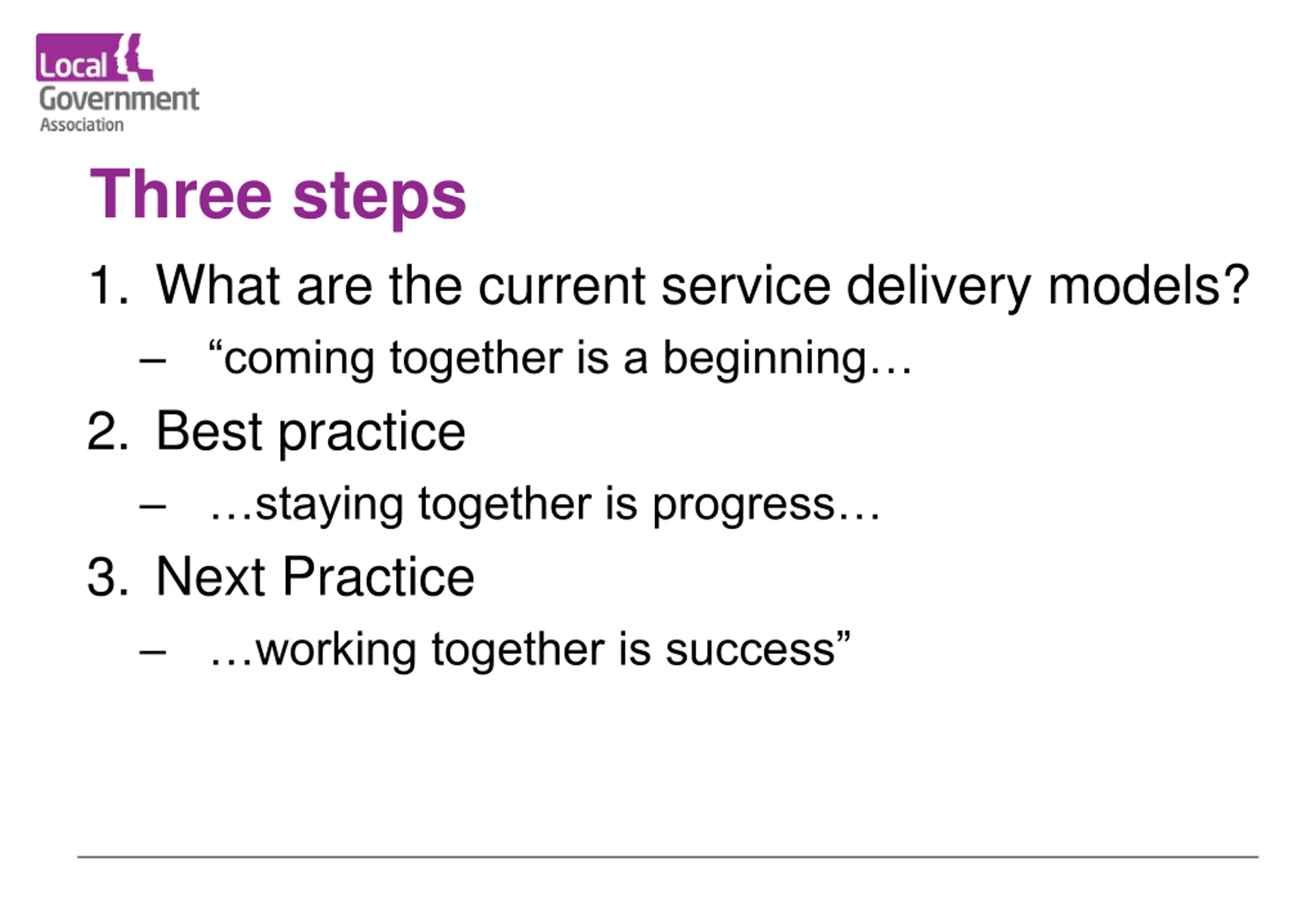 Local Government Association

Three steps

1. What are the current service delivery models?
– “coming together is a beginning…
2. Best practice
– …staying together is progress…
3. Next Practice
– …working together is success”